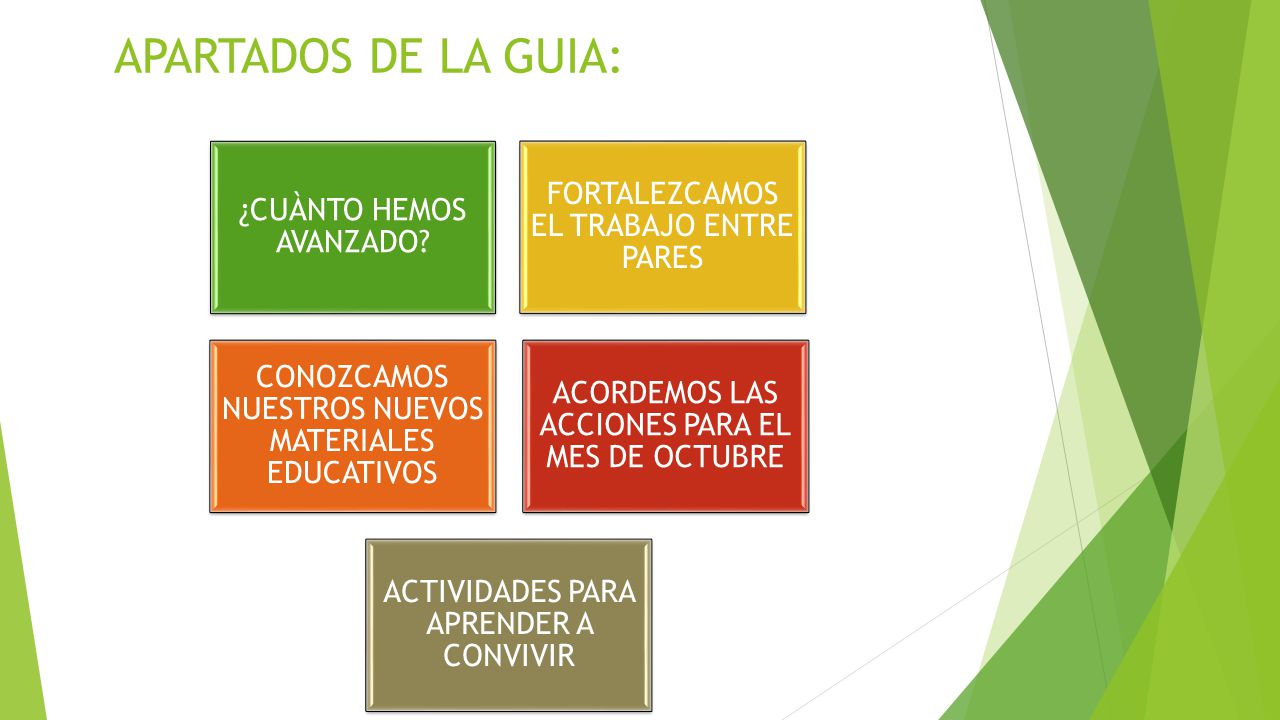 APARTADOS DE LA GUIA:

¿CUÀNTO HEMOS AVANZADO?

FORTALEZCAMOS EL TRABAJO ENTRE PARES

CONOZCAMOS NUESTROS NUEVOS MATERIALES EDUCATIVOS

ACORDEMOS LAS ACCIONES PARA EL MES DE OCTUBRE

ACTIVIDADES PARA APRENDER A CONVIVIR